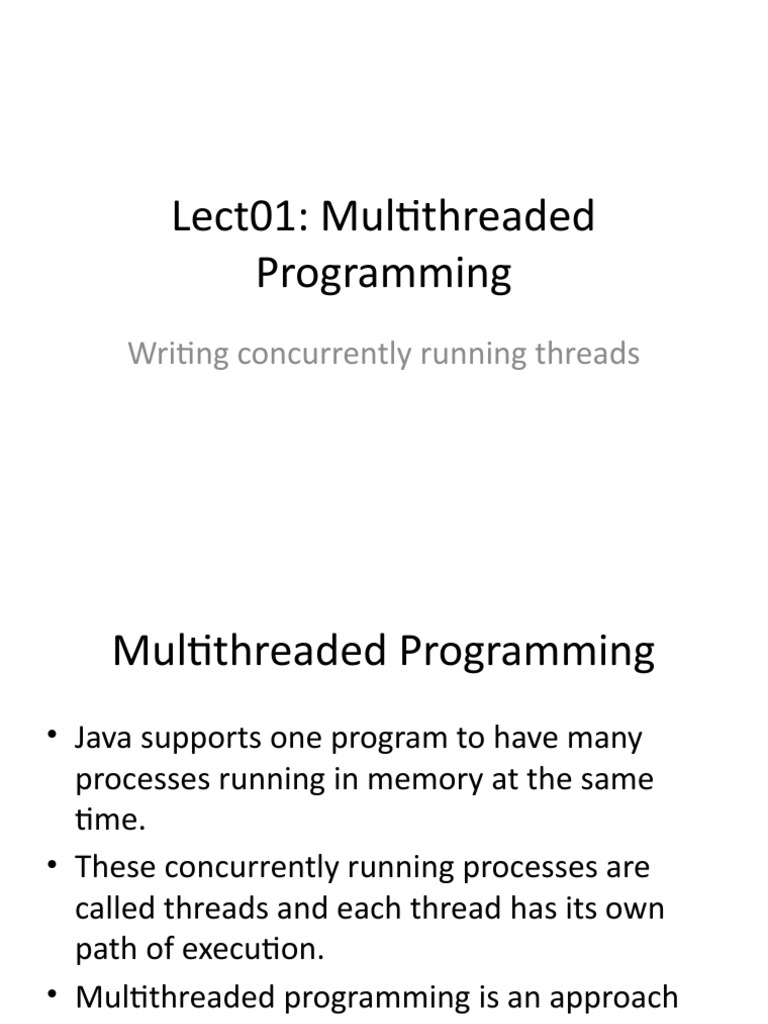 Lect01: Multithreaded Programming

Writing concurrently running threads

Multithreaded Programming

• Java supports one program to have many processes running in memory at the same time.

• These concurrently running processes are called threads and each thread has its own path of execution.

• Multithreaded programming is an approach